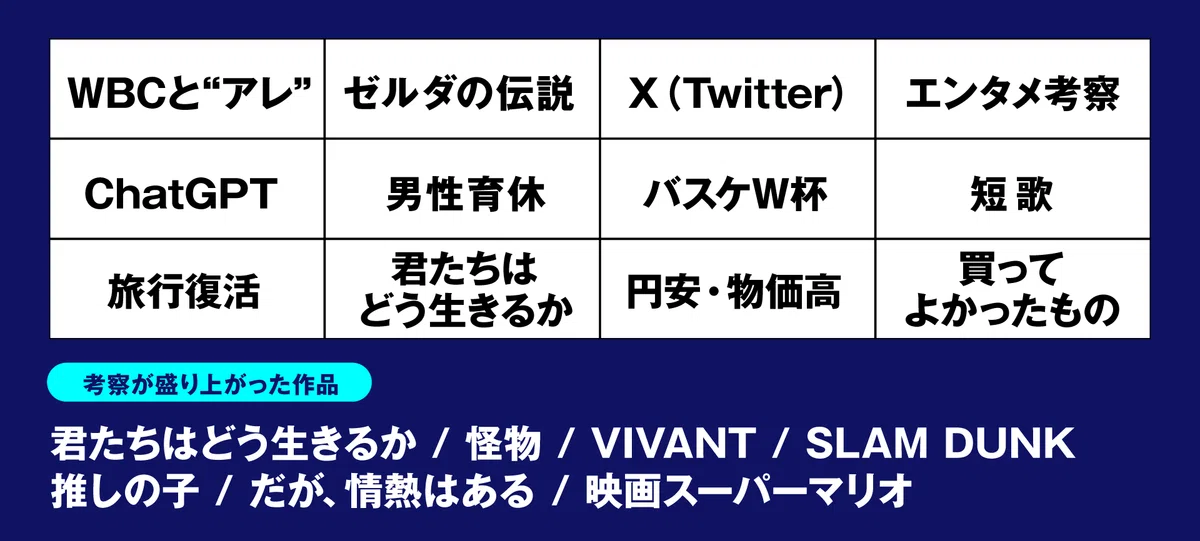 | WBCと“アレ” | ゼルダの伝説 | X（Twitter） | エンタメ考察 |
|---|---|---|---|
| ChatGPT | 男性育休 | バスケW杯 | 短歌 |
| 旅行復活 | 君たちはどう生きるか | 円安・物価高 | 買ってよかったもの |

考察が盛り上がった作品

君たちはどう生きるか / 怪物 / VIVANT / SLAM DUNK
推しの子 / だが、情熱はある / 映画スーパーマリオ